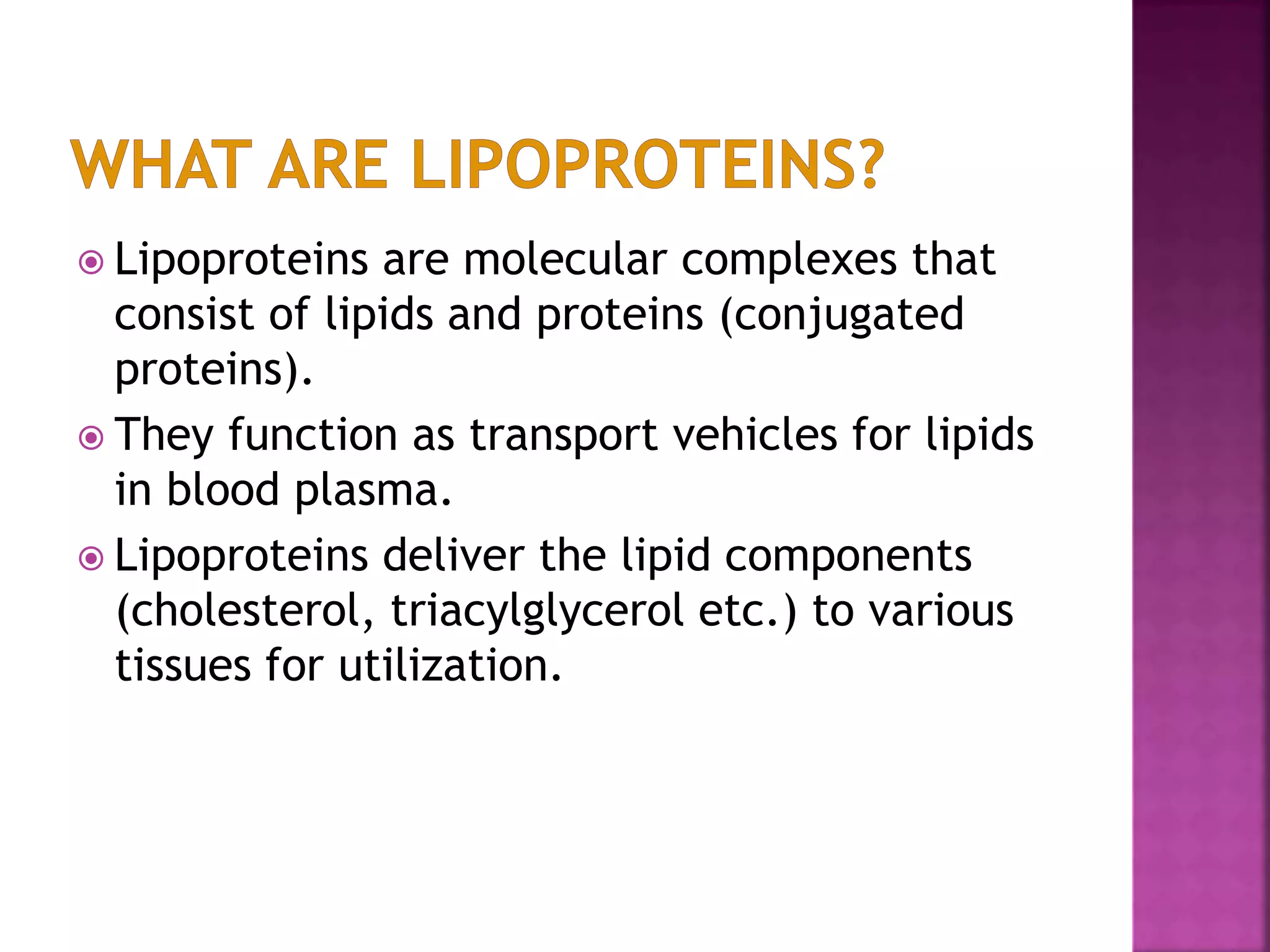 WHAT ARE LIPOPROTEINS?

Lipoproteins are molecular complexes that consist of lipids and proteins (conjugated proteins).

They function as transport vehicles for lipids in blood plasma.

Lipoproteins deliver the lipid components (cholesterol, triacylglycerol etc.) to various tissues for utilization.